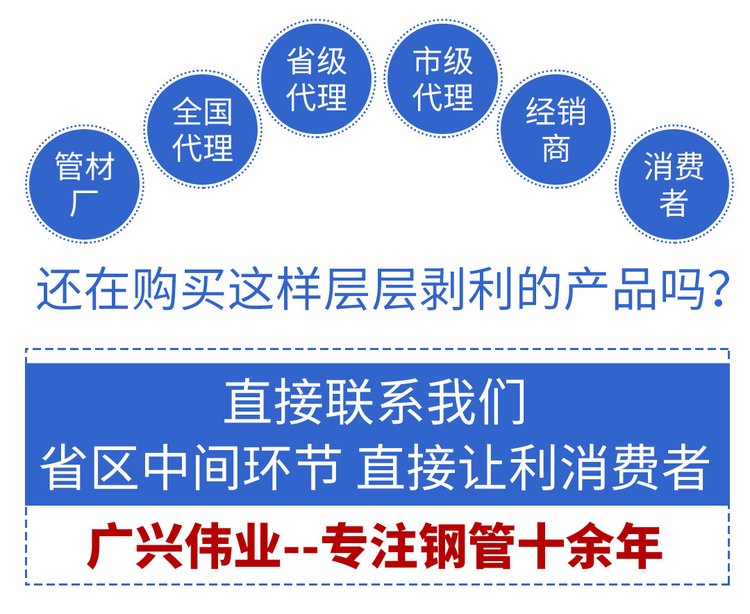 管材厂

全国代理

省级代理

市级代理

经销商

消费者

还在购买这样层层剥利的产品吗？

直接联系我们
省区中间环节 直接让利消费者

广兴伟业--专注钢管十余年